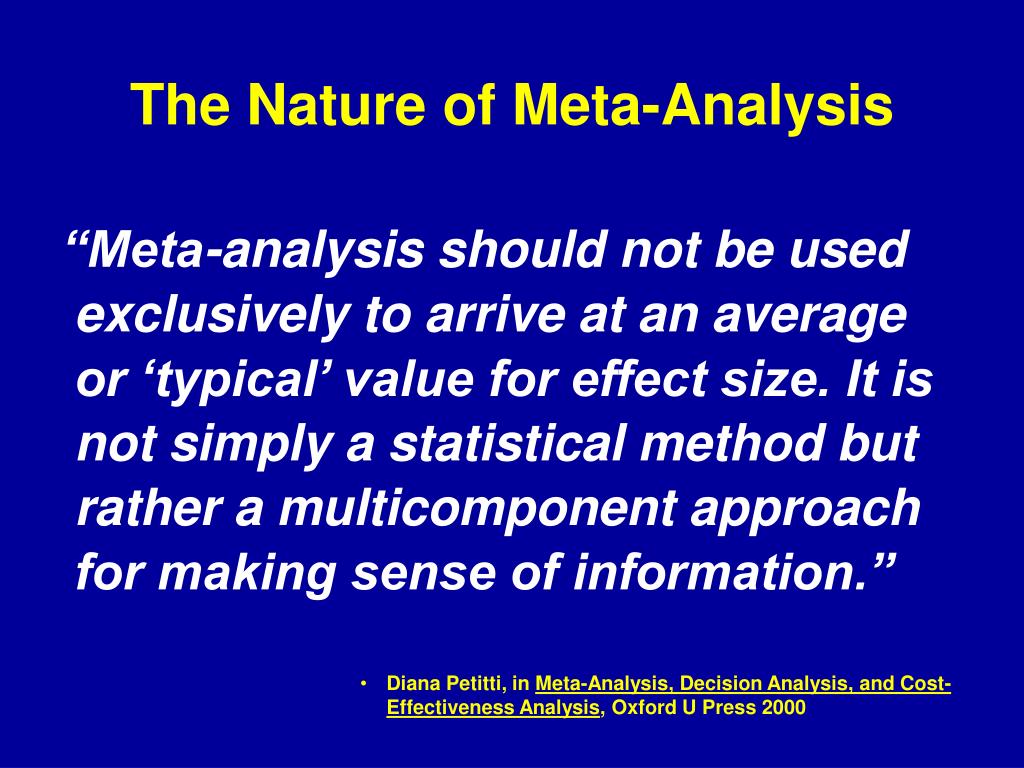 The Nature of Meta-Analysis

“Meta-analysis should not be used exclusively to arrive at an average or ‘typical’ value for effect size. It is not simply a statistical method but rather a multicomponent approach for making sense of information.”

• Diana Petitti, in Meta-Analysis, Decision Analysis, and Cost-Effectiveness Analysis, Oxford U Press 2000